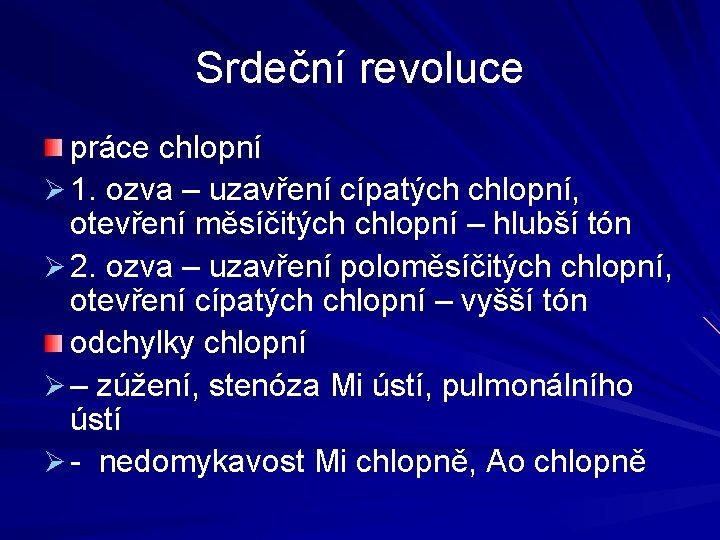 Srdeční revoluce

práce chlopní

1. ozva – uzavření cípatých chlopní, otevření měsíčitých chlopní – hlubší tón

2. ozva – uzavření poloměsíčitých chlopní, otevření cípatých chlopní – vyšší tón

odchylky chlopní

– zúžení, stenóza Mi ústí, pulmonálního ústí

- nedomykavost Mi chlopně, Ao chlopně